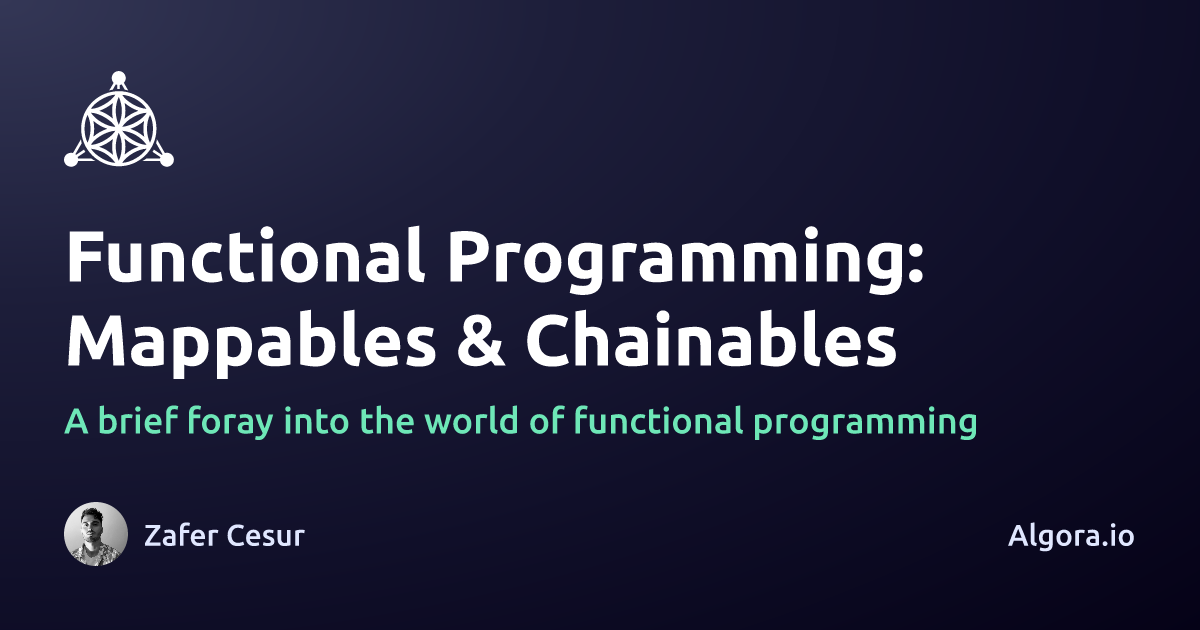 Functional Programming: Mappables & Chainables

A brief foray into the world of functional programming

Zafer Cesur

Algora.io